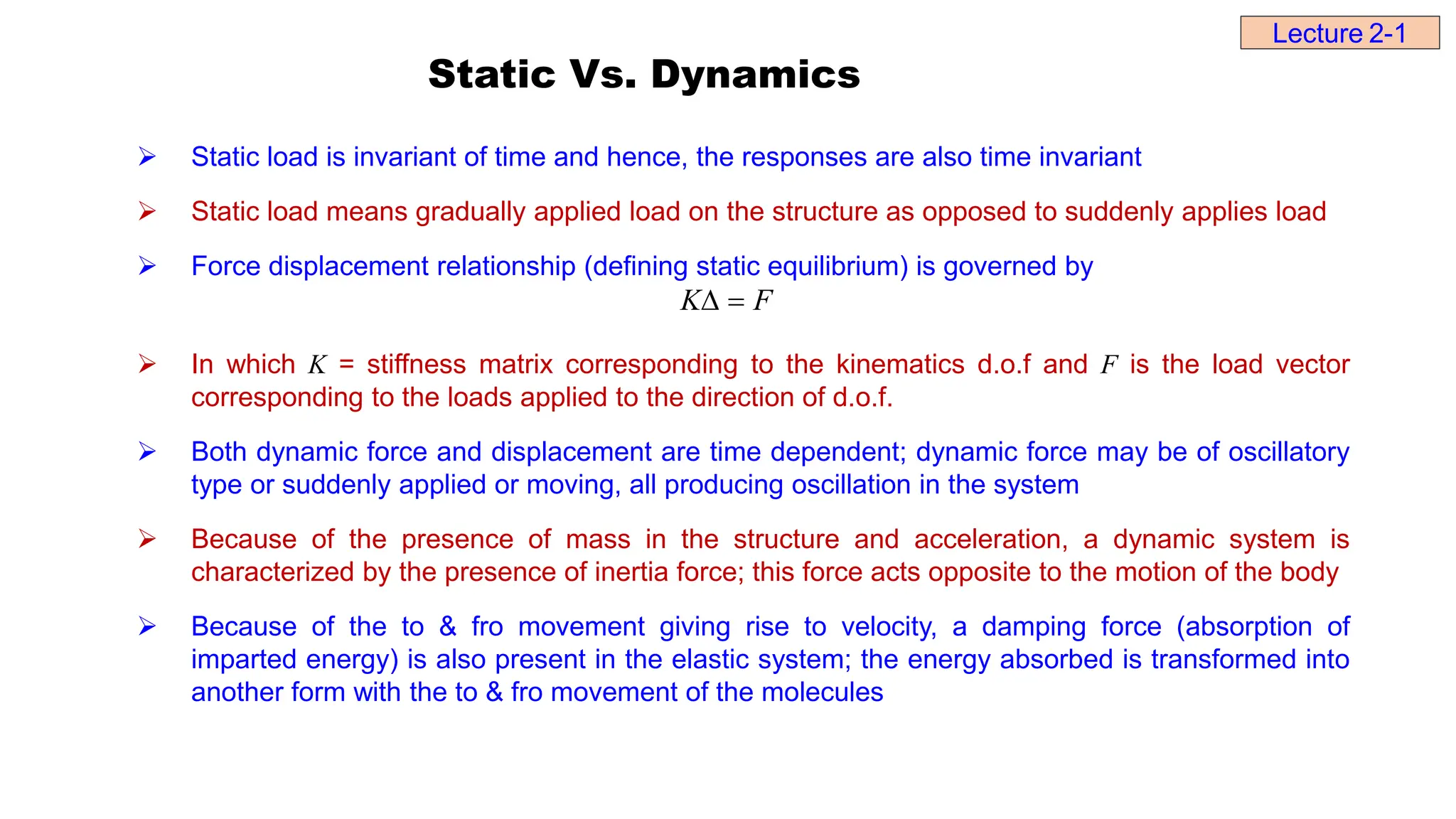 Lecture 2-1

Static Vs. Dynamics

➢ Static load is invariant of time and hence, the responses are also time invariant

➢ Static load means gradually applied load on the structure as opposed to suddenly applies load

➢ Force displacement relationship (defining static equilibrium) is governed by

$K\Delta = F$

➢ In which $K$ = stiffness matrix corresponding to the kinematics d.o.f and $F$ is the load vector corresponding to the loads applied to the direction of d.o.f.

➢ Both dynamic force and displacement are time dependent; dynamic force may be of oscillatory type or suddenly applied or moving, all producing oscillation in the system

➢ Because of the presence of mass in the structure and acceleration, a dynamic system is characterized by the presence of inertia force; this force acts opposite to the motion of the body

➢ Because of the to & fro movement giving rise to velocity, a damping force (absorption of imparted energy) is also present in the elastic system; the energy absorbed is transformed into another form with the to & fro movement of the molecules